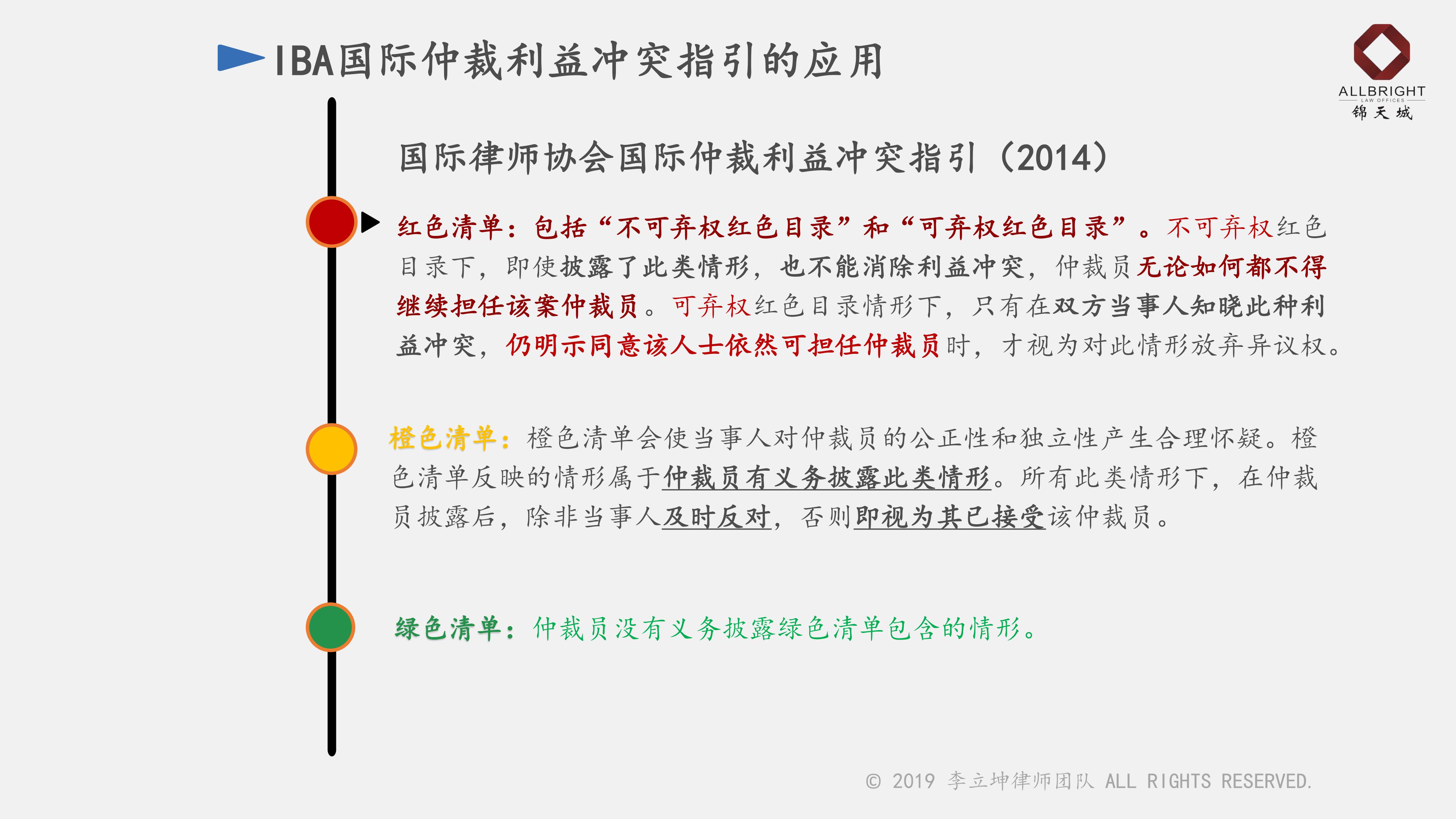 IBA国际仲裁利益冲突指引的应用

ALLBRIGHT
LAW OFFICES
锦天城

国际律师协会国际仲裁利益冲突指引（2014）

红色清单：包括“不可弃权红色目录”和“可弃权红色目录”。不可弃权红色目录下，即使披露了此类情形，也不能消除利益冲突，仲裁员无论如何都不得继续担任该案仲裁员。可弃权红色目录情形下，只有在双方当事人知晓此种利益冲突，仍明示同意该人士依然可担任仲裁员时，才视为对此情形放弃异议权。

橙色清单：橙色清单会使当事人对仲裁员的公正性和独立性产生合理怀疑。橙色清单反映的情形属于仲裁员有义务披露此类情形。所有此类情形下，在仲裁员披露后，除非当事人及时反对，否则即视为其已接受该仲裁员。

绿色清单：仲裁员没有义务披露绿色清单包含的情形。

© 2019 李立坤律师团队 ALL RIGHTS RESERVED.